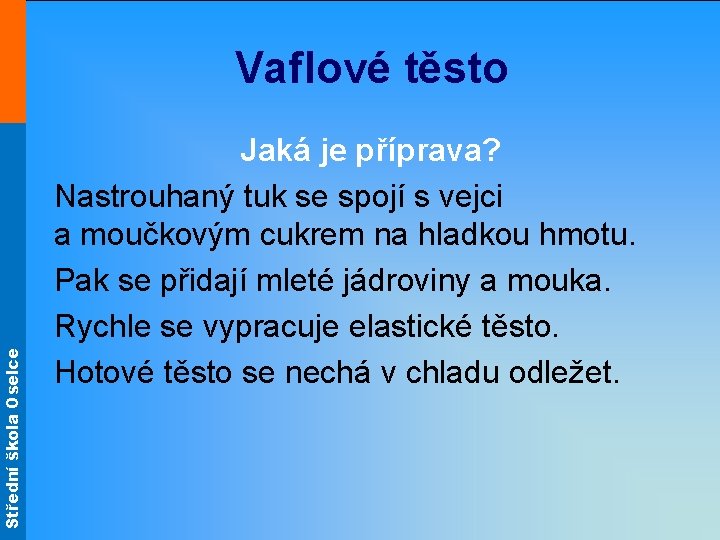 Vaflové těsto

Jaká je příprava?

Nastrouhaný tuk se spojí s vejci a moučkovým cukrem na hladkou hmotu.

Pak se přidají mleté jádroviny a mouka.

Rychle se vypracuje elastické těsto.

Hotové těsto se nechá v chladu odležet.

Střední škola Oselce